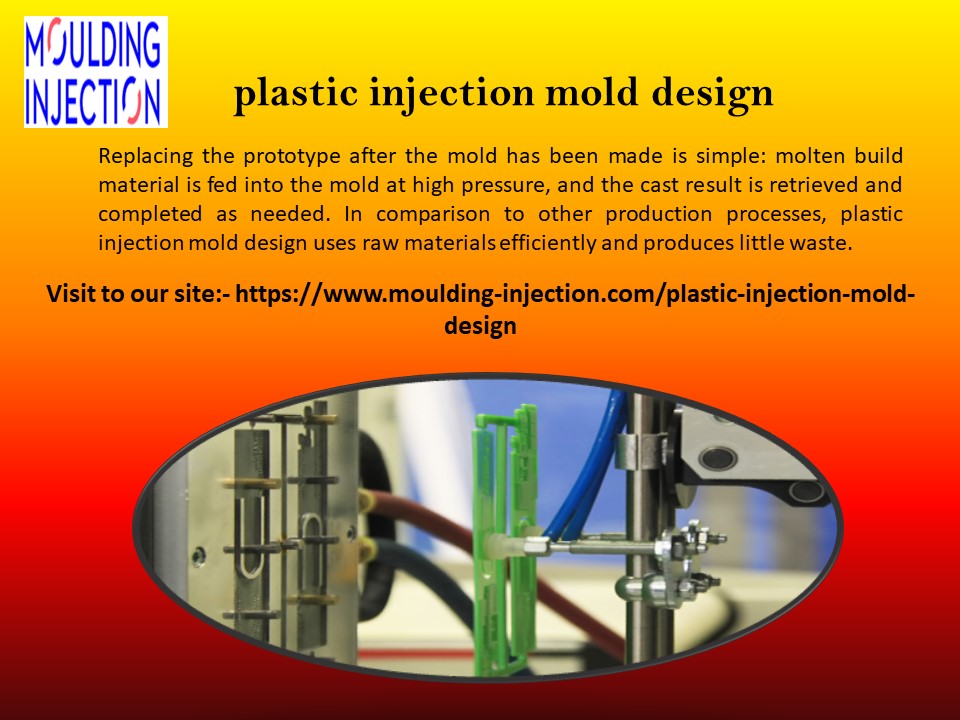 MOULDING INJECTION

plastic injection mold design

Replacing the prototype after the mold has been made is simple: molten build material is fed into the mold at high pressure, and the cast result is retrieved and completed as needed. In comparison to other production processes, plastic injection mold design uses raw materials efficiently and produces little waste.

Visit to our site:- https://www.moulding-injection.com/plastic-injection-mold-design